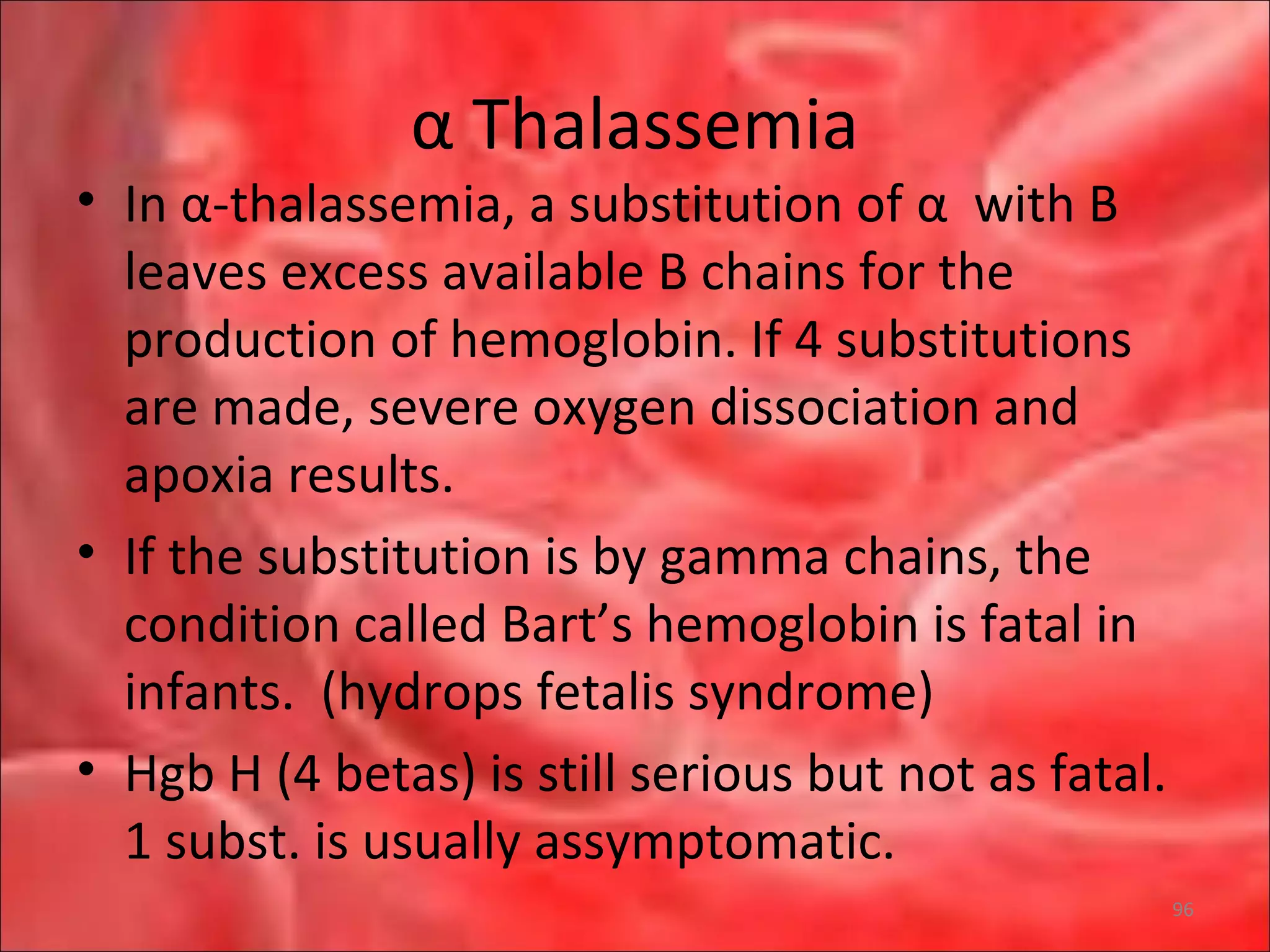 α Thalassemia

• In α-thalassemia, a substitution of α with B leaves excess available B chains for the production of hemoglobin. If 4 substitutions are made, severe oxygen dissociation and apoxia results.

• If the substitution is by gamma chains, the condition called Bart's hemoglobin is fatal in infants. (hydrops fetalis syndrome)

• Hgb H (4 betas) is still serious but not as fatal. 1 subst. is usually assymptomatic.

96